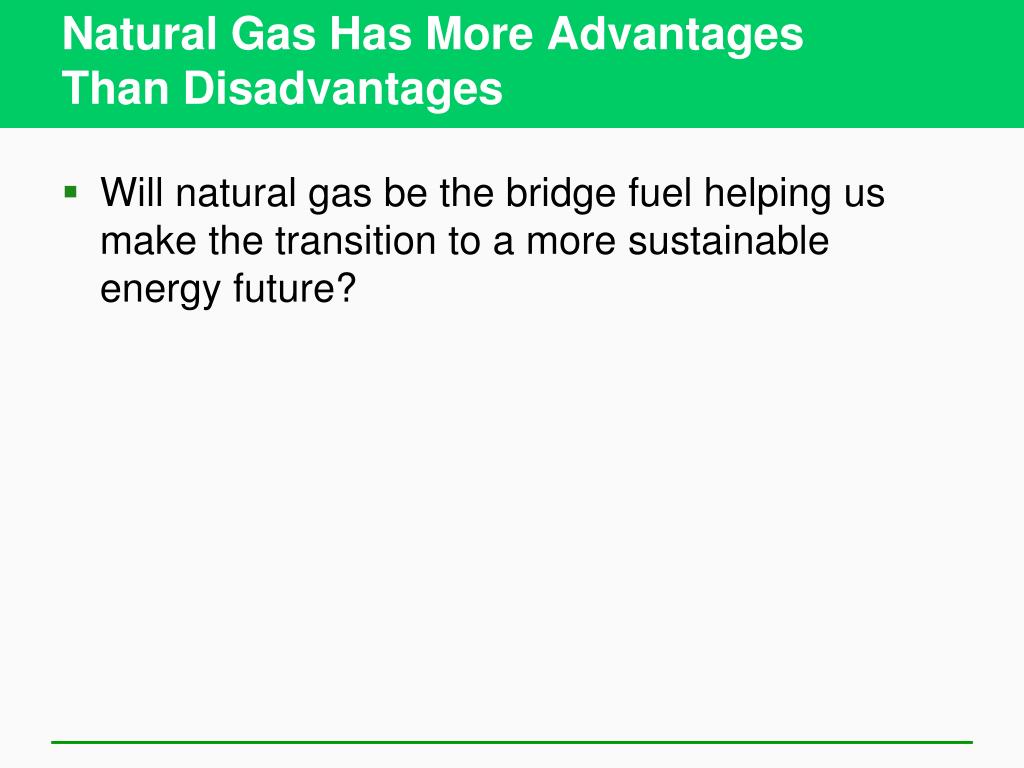 Natural Gas Has More Advantages Than Disadvantages

▪ Will natural gas be the bridge fuel helping us make the transition to a more sustainable energy future?